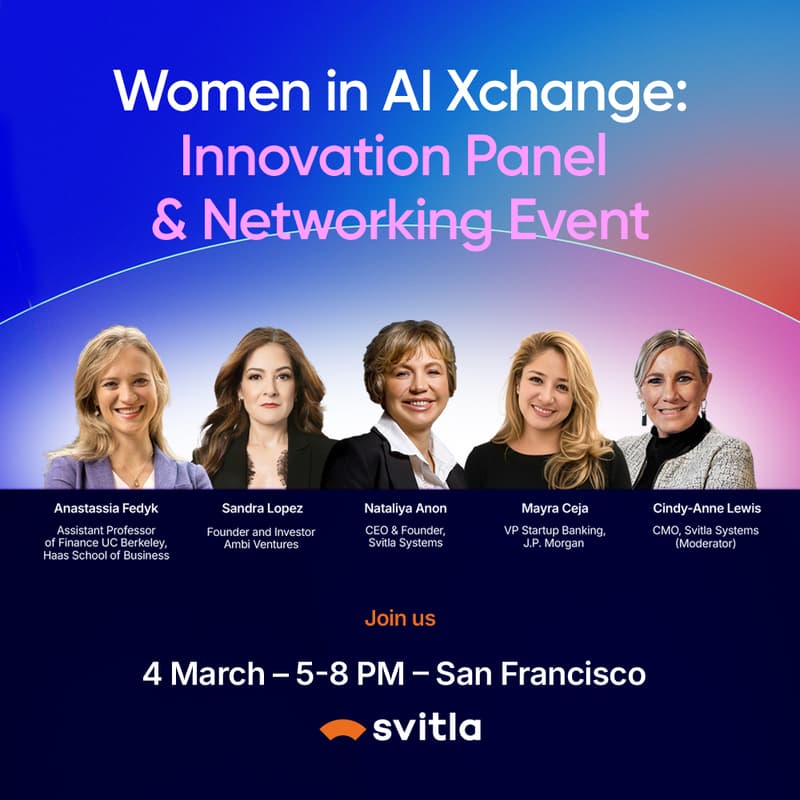 Women in AI Xchange:
Innovation Panel & Networking Event

Anastassia Fedyk
Assistant Professor of Finance UC Berkeley, Haas School of Business

Sandra Lopez
Founder and Investor Ambi Ventures

Nataliya Anon
CEO & Founder, Svitla Systems

Mayra Ceja
VP Startup Banking, J.P. Morgan

Cindy-Anne Lewis
CMO, Svitla Systems (Moderator)

Join us

4 March – 5-8 PM – San Francisco

svitla